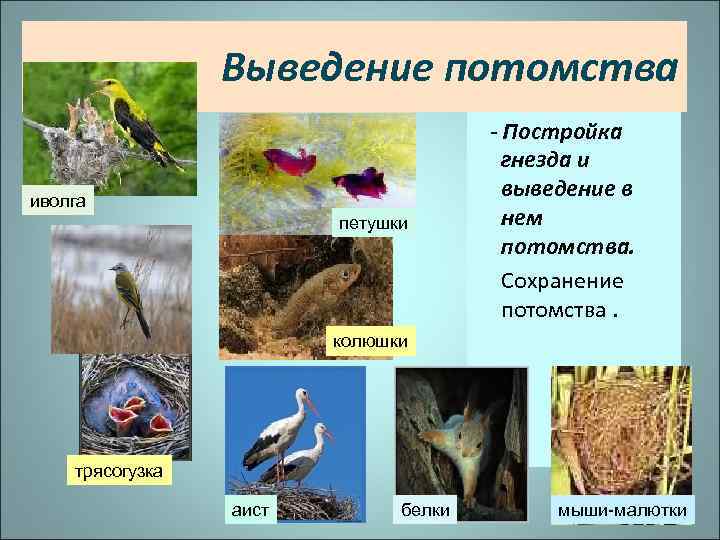 Выведение потомства

- Постройка гнезда и выведение в нем потомства.

Сохранение потомства .

иволга

петушки

колюшки

трясогузка

аист

белки

мыши-малютки